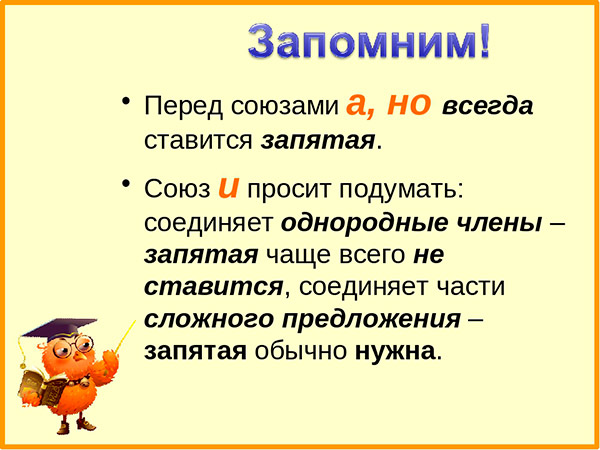 Запомним!

• Перед союзами а, но всегда ставится запятая.

• Союз и просит подумать: соединяет однородные члены – запятая чаще всего не ставится, соединяет части сложного предложения – запятая обычно нужна.